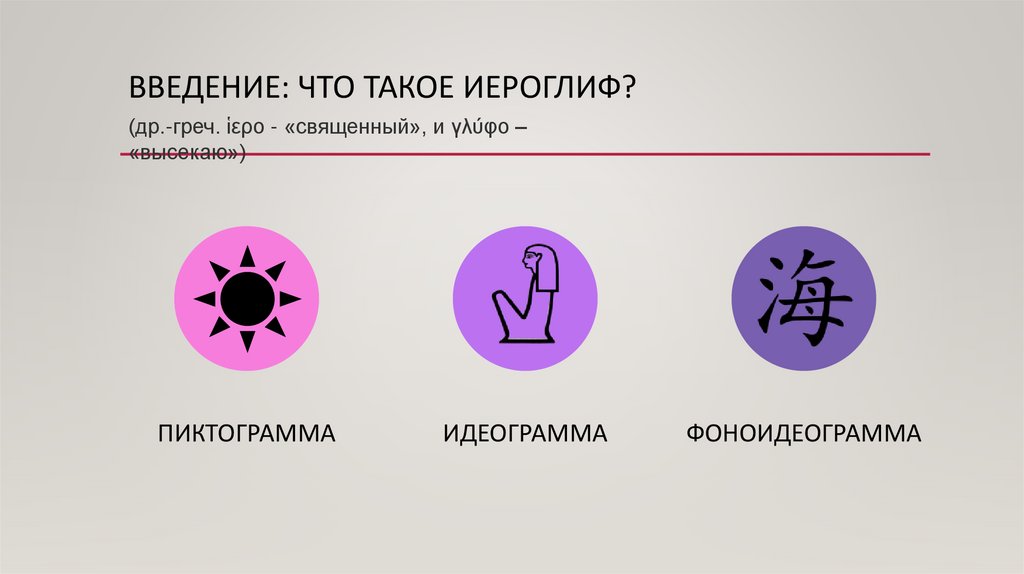 ВВЕДЕНИЕ: ЧТО ТАКОЕ ИЕРОГЛИФ?

(др.-греч. ἱερο - «священный», и γλύφο – «высекаю»)

海

ПИКТОГРАММА

ИДЕОГРАММА

ФОНОИДЕОГРАММА